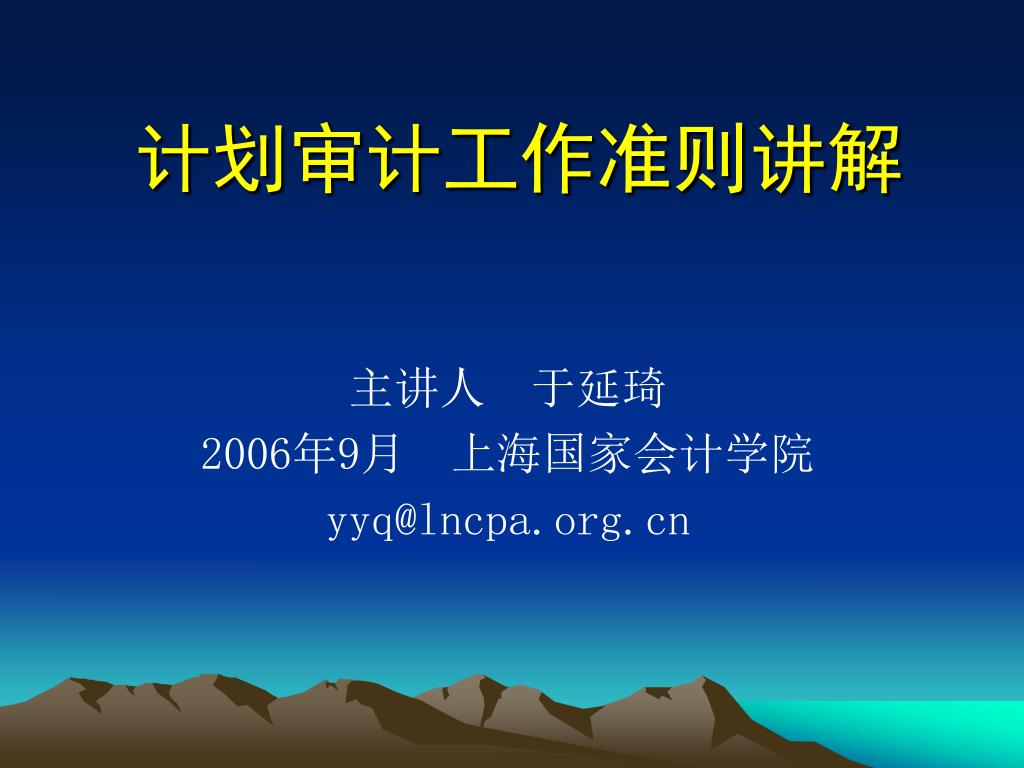 计划审计工作准则讲解

主讲人　于延琦
2006年9月　上海国家会计学院
yyq@lncpa.org.cn